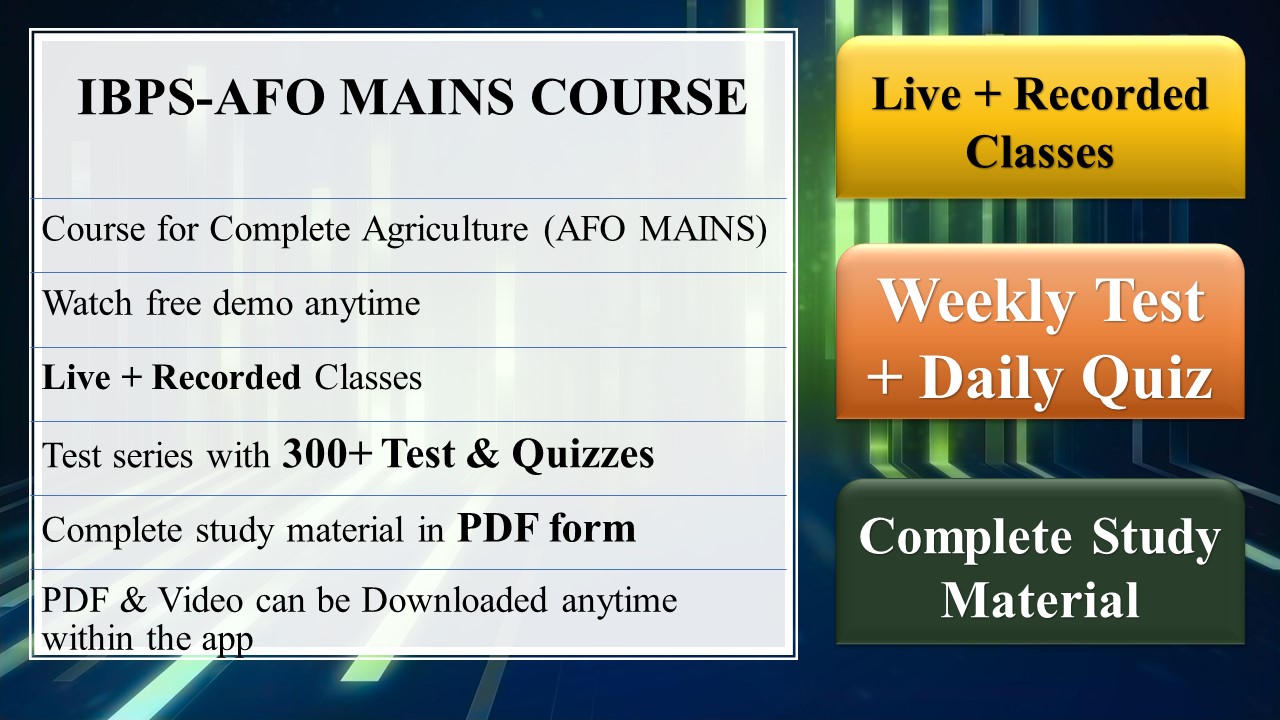 IBPS-AFO MAINS COURSE

Course for Complete Agriculture (AFO MAINS)

Watch free demo anytime

Live + Recorded Classes

Test series with 300+ Test & Quizzes

Complete study material in PDF form

PDF & Video can be Downloaded anytime within the app

Live + Recorded Classes

Weekly Test + Daily Quiz

Complete Study Material